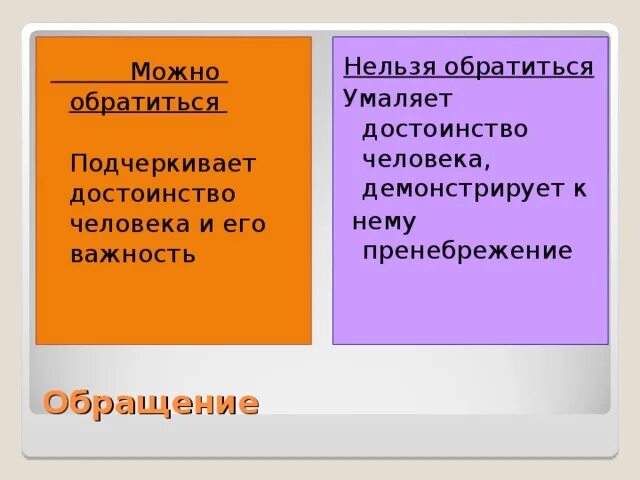 Можно обратиться

Подчеркивает достоинство человека и его важность

Нельзя обратиться
Умаляет достоинство человека, демонстрирует к нему пренебрежение

Обращение